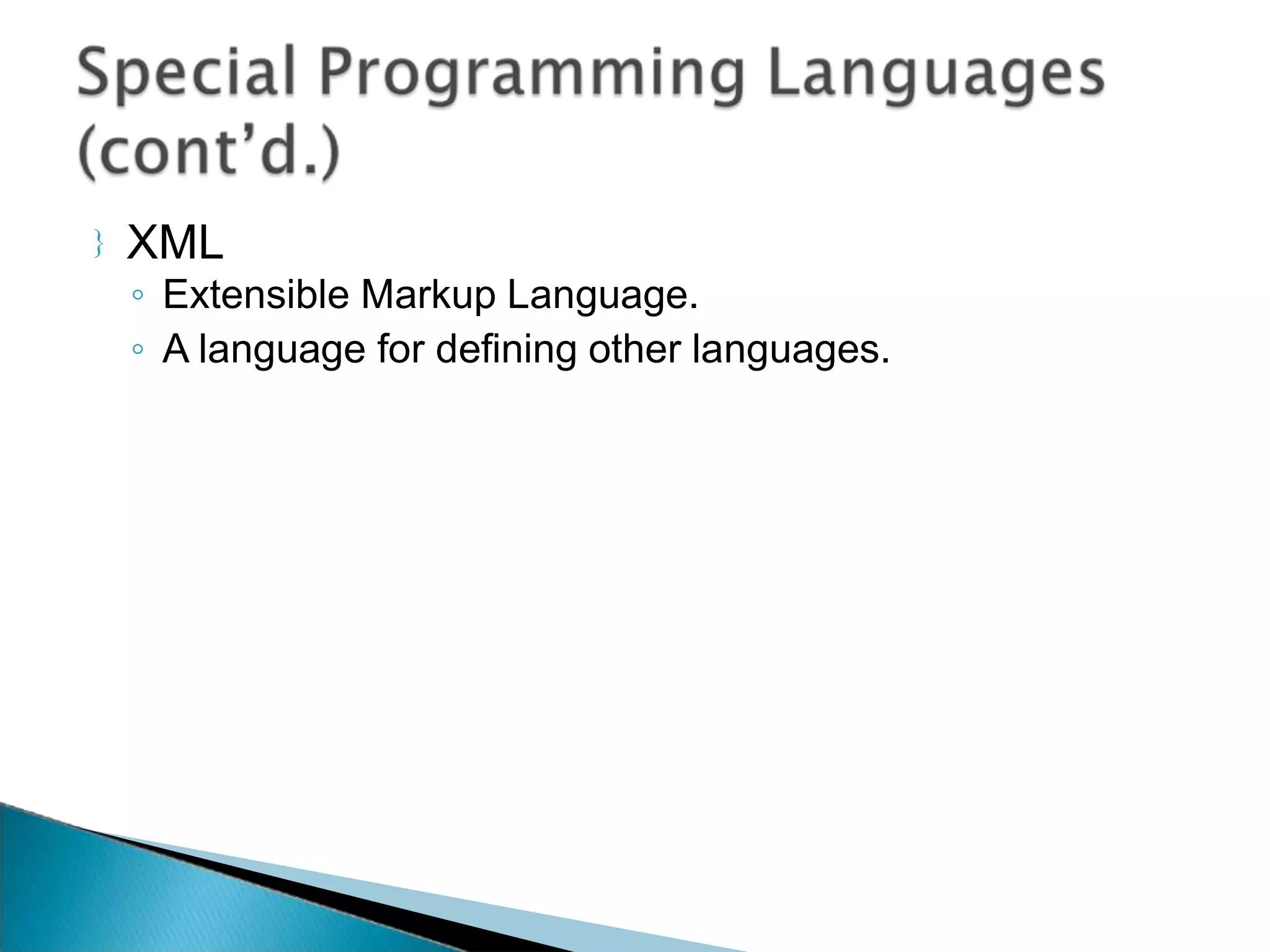 Special Programming Languages (cont'd.)

} XML
◦ Extensible Markup Language.
◦ A language for defining other languages.